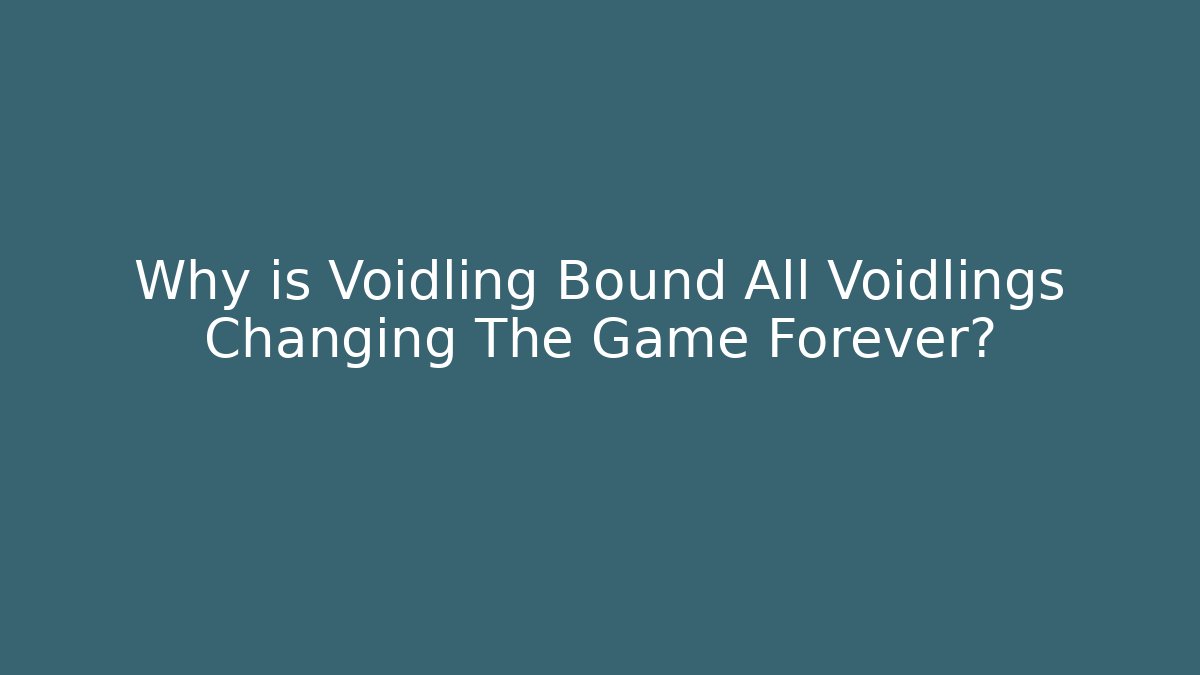 Why is Voidling Bound All Voidlings Changing The Game Forever?